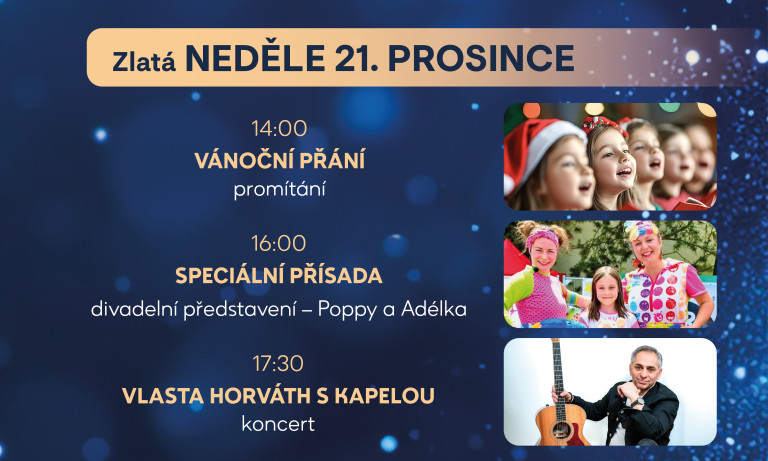 Zlatá NEDĚLE 21. PROSINCE

14:00
VÁNOČNÍ PŘÁNÍ
promítání

16:00
SPECIÁLNÍ PŘÍSADA
divadelní představení – Poppy a Adélka

17:30
VLASTA HORVÁTH S KAPELOU
koncert